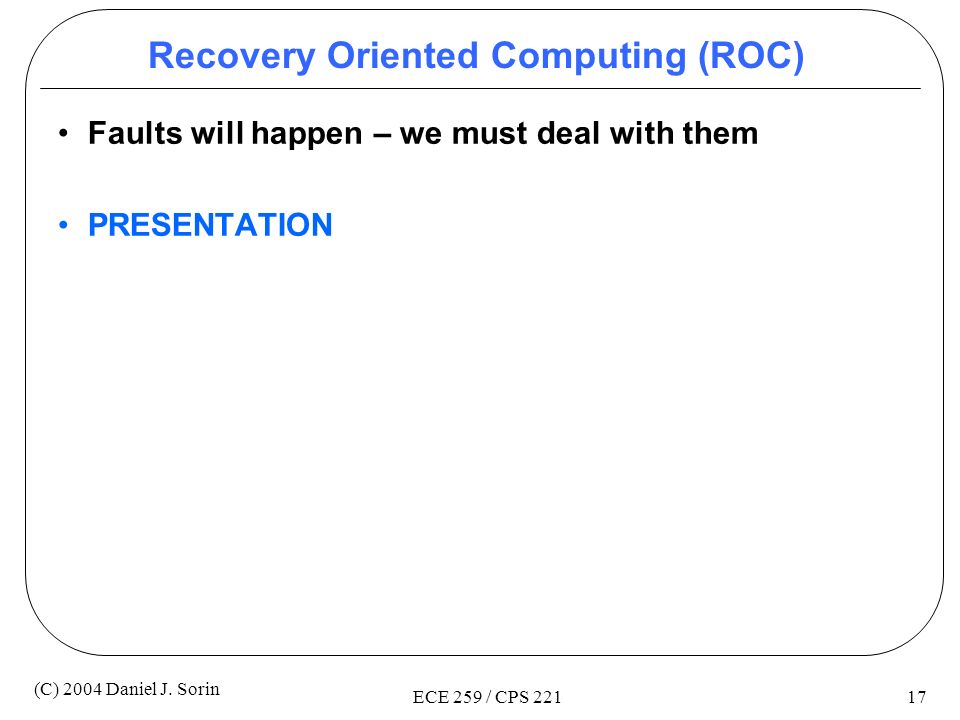 Recovery Oriented Computing (ROC)

• Faults will happen – we must deal with them

• PRESENTATION

(C) 2004 Daniel J. Sorin

ECE 259 / CPS 221

17